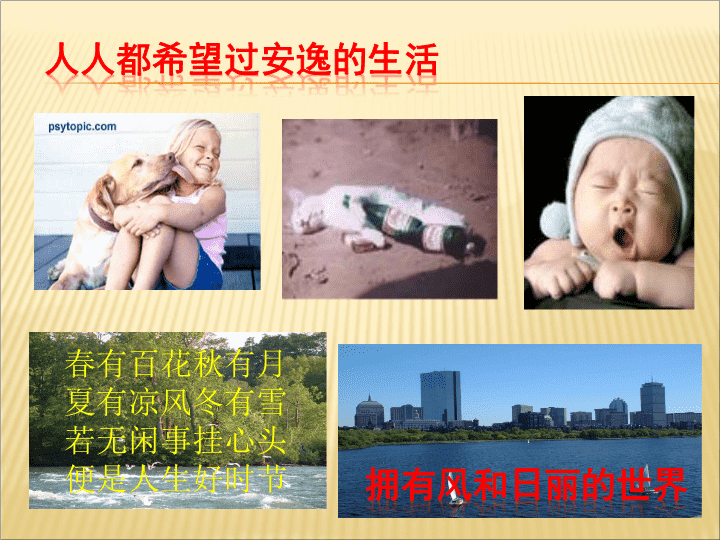 人人都希望过安逸的生活

psytopic.com

春有百花秋有月
夏有凉风冬有雪
若无闲事挂心头
便是人生好时节

拥有风和日丽的世界